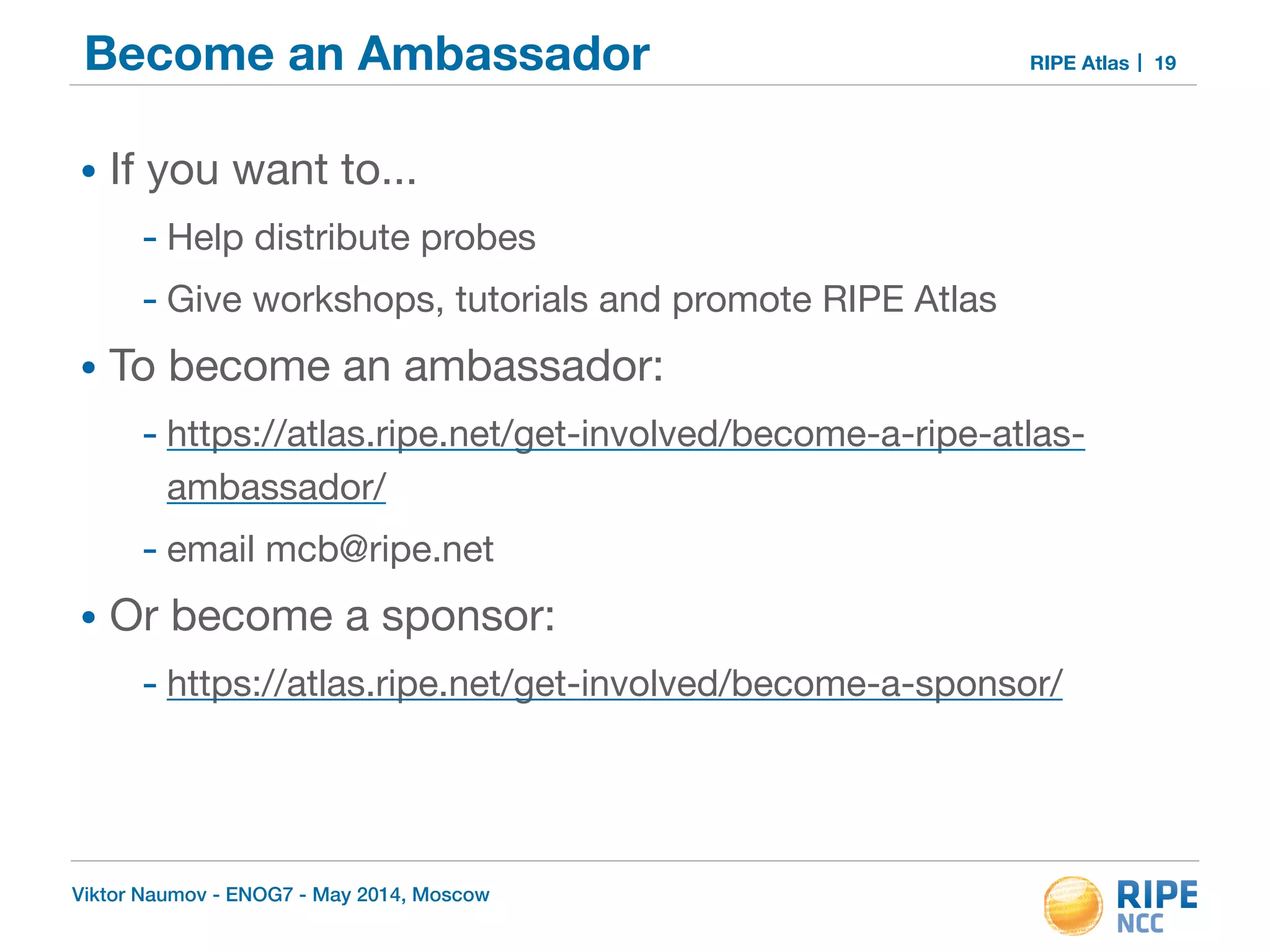 Become an Ambassador

RIPE Atlas | 19

• If you want to...

- Help distribute probes

- Give workshops, tutorials and promote RIPE Atlas

• To become an ambassador:

- https://atlas.ripe.net/get-involved/become-a-ripe-atlas-ambassador/

- email mcb@ripe.net

• Or become a sponsor:

- https://atlas.ripe.net/get-involved/become-a-sponsor/

Viktor Naumov - ENOG7 - May 2014, Moscow

RIPE NCC